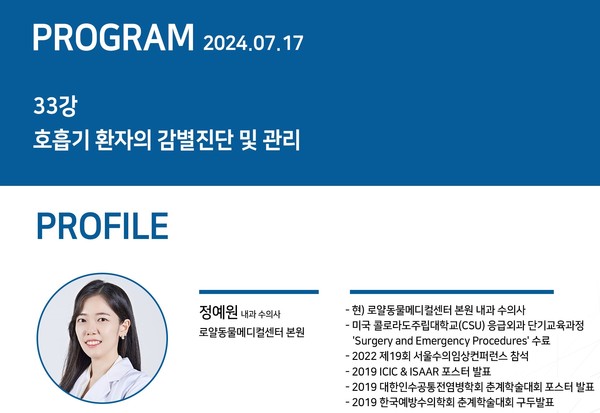 PROGRAM 2024.07.17

33강
호흡기 환자의 감별진단 및 관리

PROFILE

정예원 내과 수의사
로얄동물메디컬센터 본원

- 현) 로얄동물메디컬센터 본원 내과 수의사
- 미국 콜로라도주립대학교(CSU) 응급외과 단기교육과정 'Surgery and Emergency Procedures' 수료
- 2022 제19회 서울수의임상컨퍼런스 참석
- 2019 ICIC & ISAAR 포스터 발표
- 2019 대한인수공통전염병학회 춘계학술대회 포스터 발표
- 2019 한국예방수의학회 춘계학술대회 구두발표